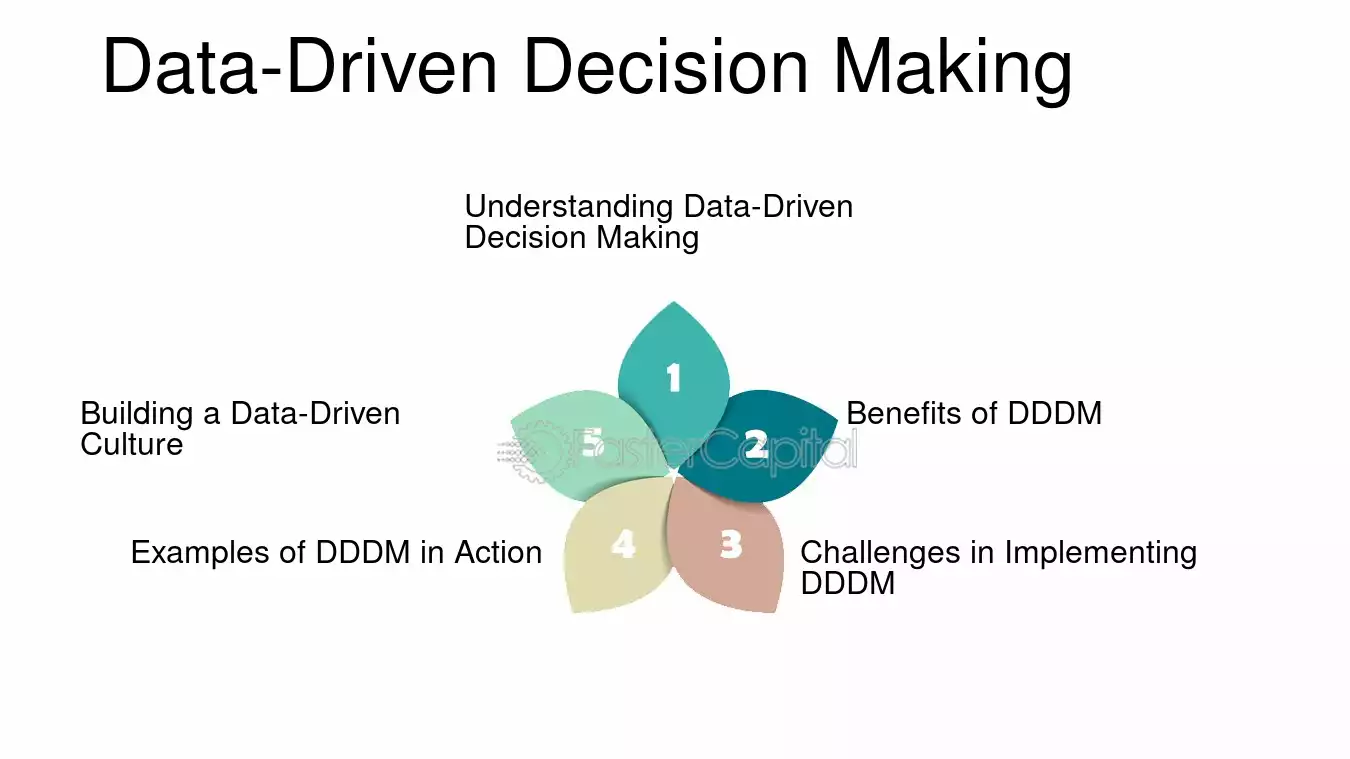 Data-Driven Decision Making

Understanding Data-Driven Decision Making

1

Benefits of DDDM

2

Challenges in Implementing DDDM

3

Examples of DDDM in Action

4

Building a Data-Driven Culture

5

FasterCapital